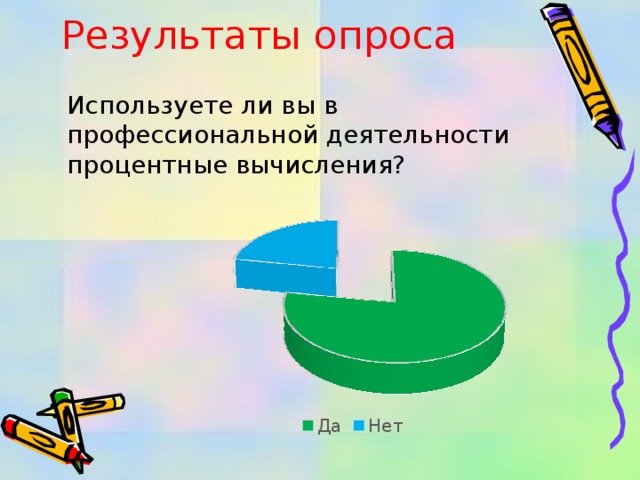 Результаты опроса

Используете ли вы в профессиональной деятельности процентные вычисления?

Да Нет